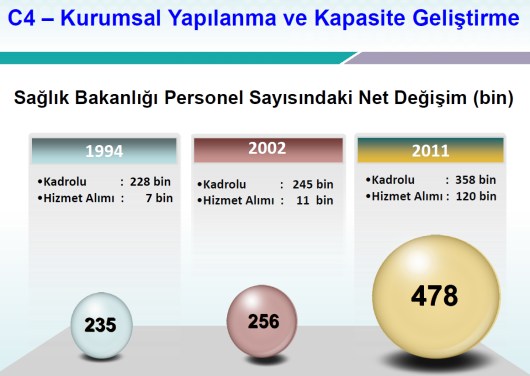 C4 – Kurumsal Yapılanma ve Kapasite Geliştirme

Sağlık Bakanlığı Personel Sayısındaki Net Değişim (bin)

1994

•Kadrolu : 228 bin
•Hizmet Alımı : 7 bin

235

2002

•Kadrolu : 245 bin
•Hizmet Alımı : 11 bin

256

2011

•Kadrolu : 358 bin
•Hizmet Alımı : 120 bin

478